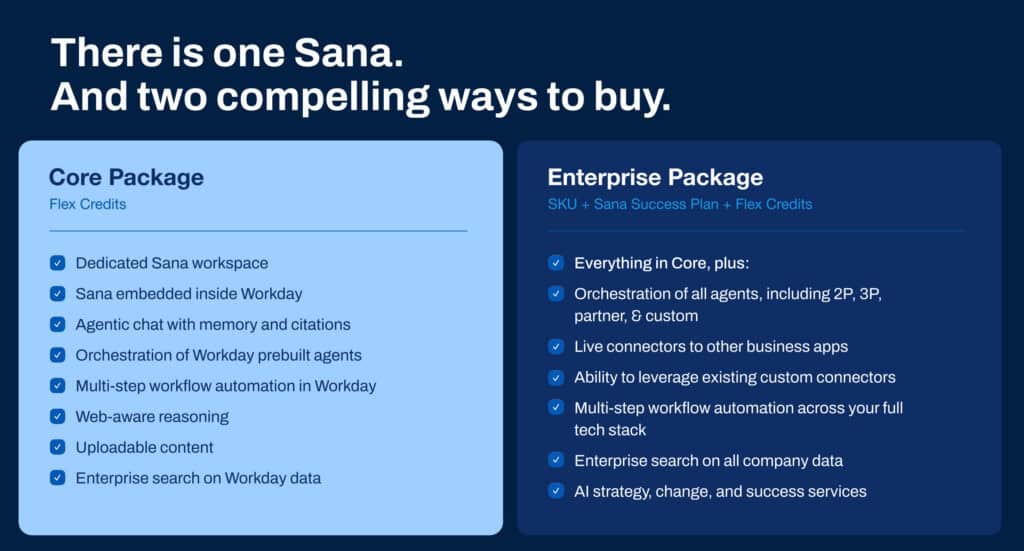 There is one Sana.
And two compelling ways to buy.

Core Package
Flex Credits

Dedicated Sana workspace
Sana embedded inside Workday
Agentic chat with memory and citations
Orchestration of Workday prebuilt agents
Multi-step workflow automation in Workday
Web-aware reasoning
Uploadable content
Enterprise search on Workday data

Enterprise Package
SKU + Sana Success Plan + Flex Credits

Everything in Core, plus:
Orchestration of all agents, including 2P, 3P, partner, & custom
Live connectors to other business apps
Ability to leverage existing custom connectors
Multi-step workflow automation across your full tech stack
Enterprise search on all company data
AI strategy, change, and success services